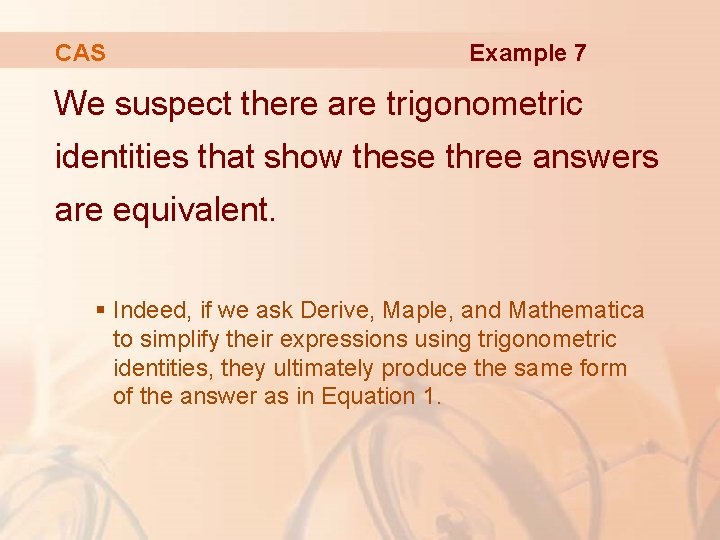 CAS

Example 7

We suspect there are trigonometric identities that show these three answers are equivalent.

▪ Indeed, if we ask Derive, Maple, and Mathematica to simplify their expressions using trigonometric identities, they ultimately produce the same form of the answer as in Equation 1.